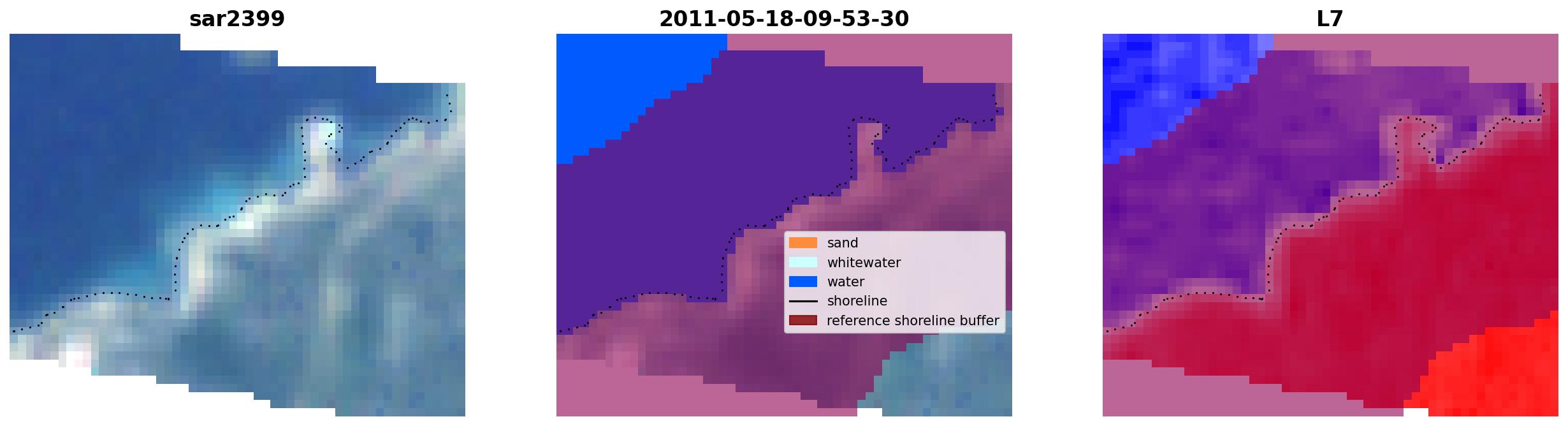 sar2399

2011-05-18-09-53-30

sand
whitewater
water
shoreline
reference shoreline buffer

L7